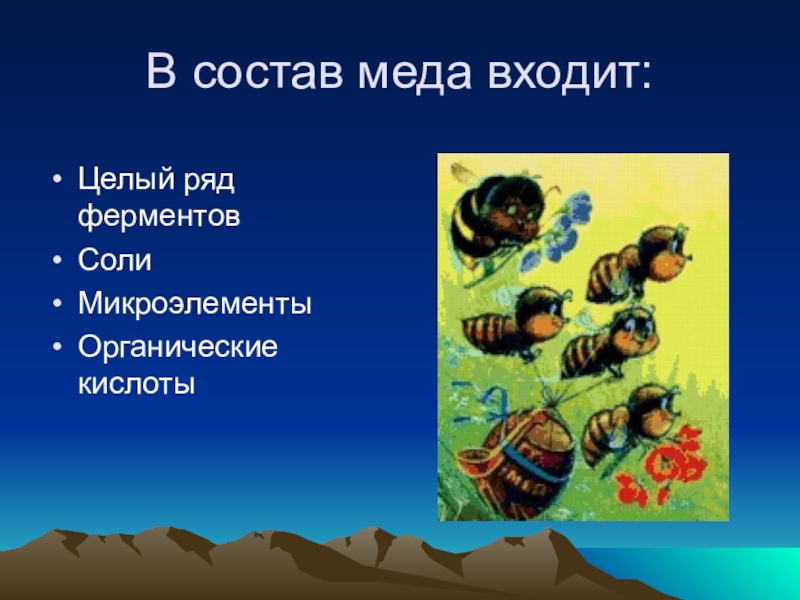 В состав меда входит:

• Целый ряд ферментов
• Соли
• Микроэлементы
• Органические кислоты

МЕД